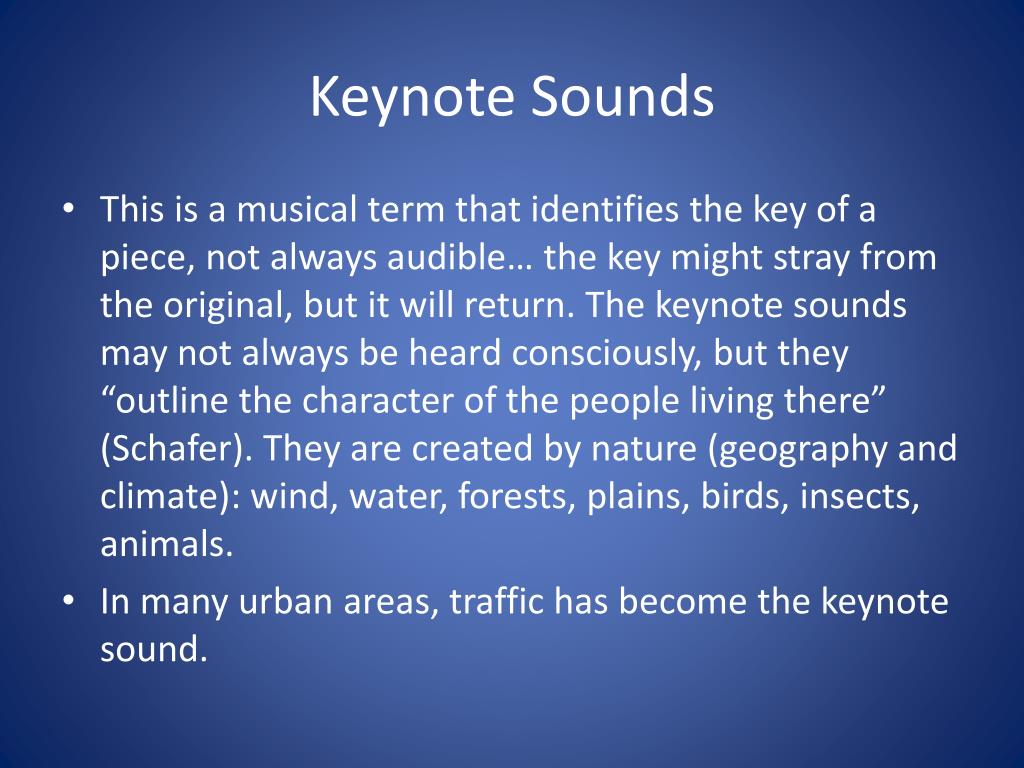 Keynote Sounds

• This is a musical term that identifies the key of a piece, not always audible… the key might stray from the original, but it will return. The keynote sounds may not always be heard consciously, but they “outline the character of the people living there” (Schafer). They are created by nature (geography and climate): wind, water, forests, plains, birds, insects, animals.
• In many urban areas, traffic has become the keynote sound.